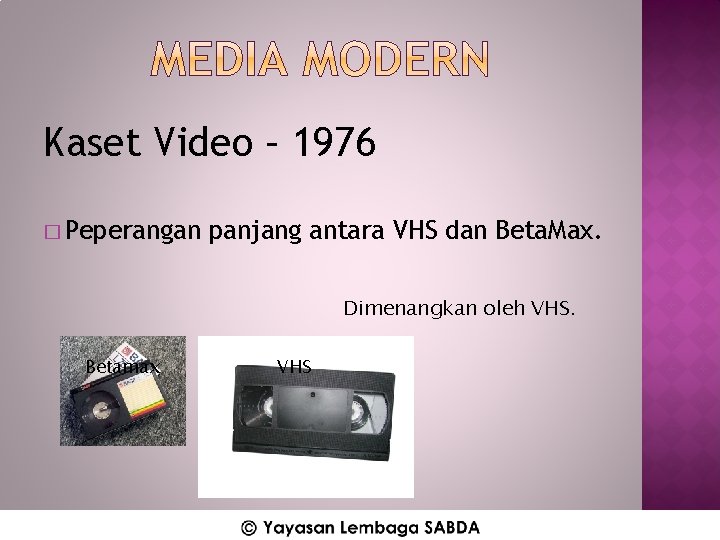 MEDIA MODERN

Kaset Video – 1976

□ Peperangan panjang antara VHS dan BetaMax.

Dimenangkan oleh VHS.

Betamax

VHS

© Yayasan Lembaga SABDA